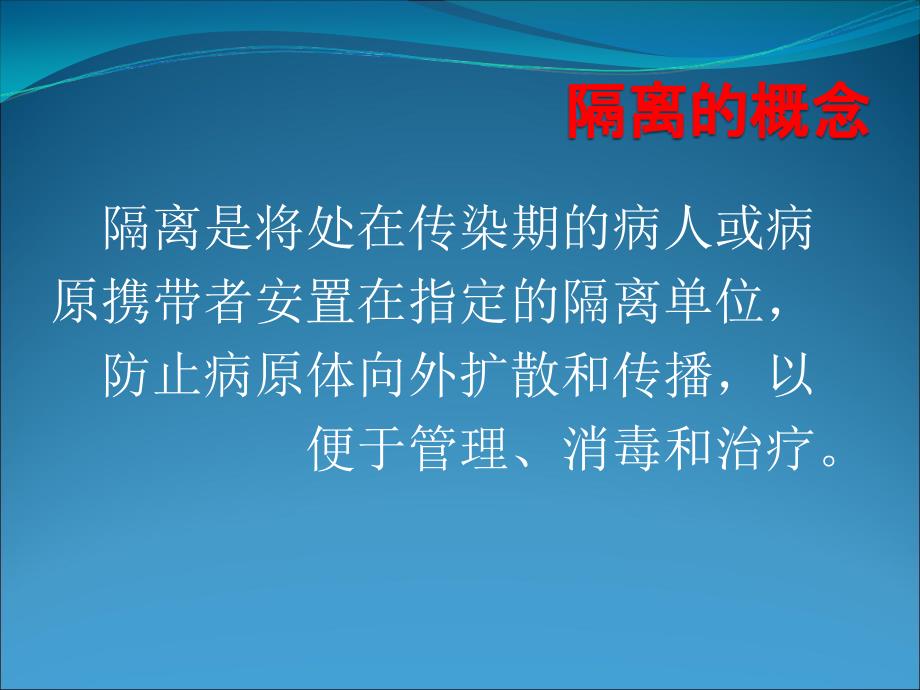 隔离的概念

隔离是将处在传染期的病人或病原携带者安置在指定的隔离单位，防止病原体向外扩散和传播，以便于管理、消毒和治疗。